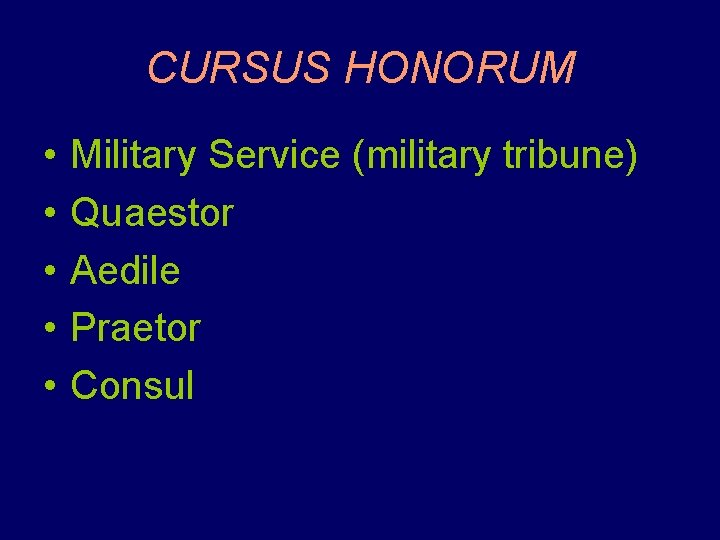 CURSUS HONORUM

• Military Service (military tribune)
• Quaestor
• Aedile
• Praetor
• Consul